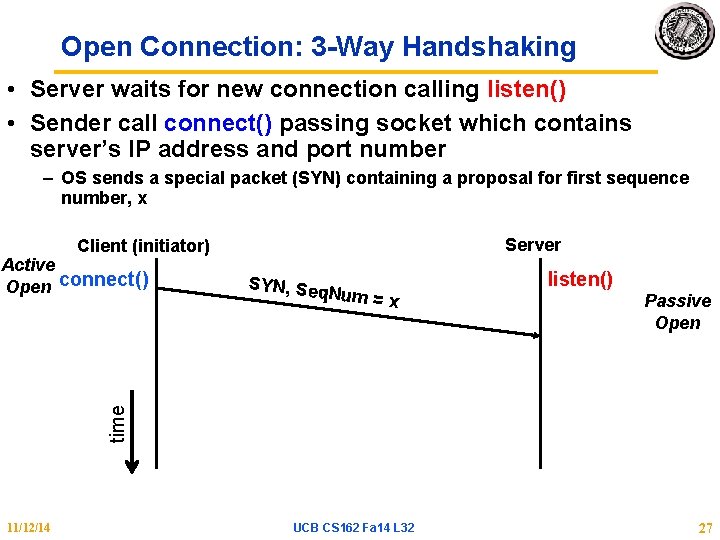 Open Connection: 3-Way Handshaking

• Server waits for new connection calling listen()

• Sender call connect() passing socket which contains server's IP address and port number

– OS sends a special packet (SYN) containing a proposal for first sequence number, x

Client (initiator)

Server

Active Open

connect()

SYN, SeqNum = x

listen()

Passive Open

time

11/12/14

UCB CS162 Fa14 L32

27